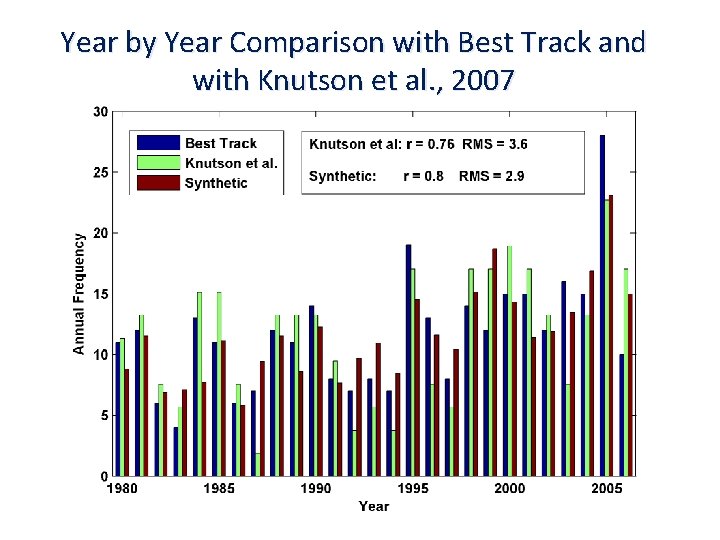 Year by Year Comparison with Best Track and with Knutson et al., 2007

Best Track
Knutson et al.
Synthetic

Knutson et al: r = 0.76 RMS = 3.6
Synthetic: r = 0.8 RMS = 2.9

Annual Frequency

30
25
20
15
10
5
0

1980
1985
1990
1995
2000
2005

Year